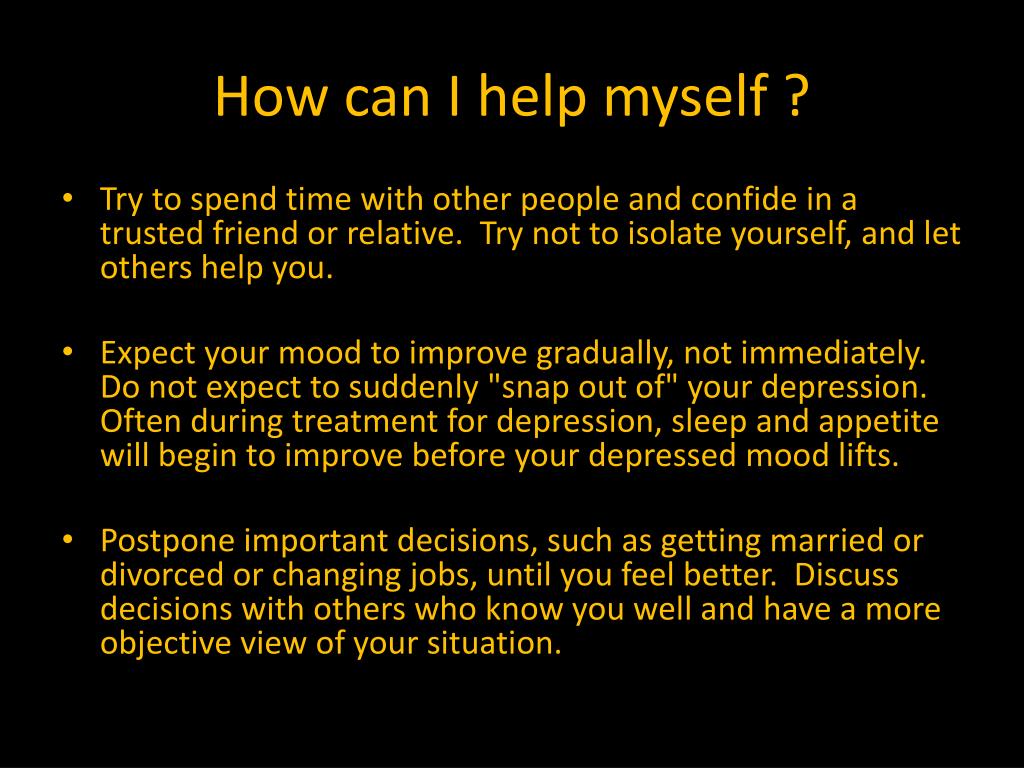 How can I help myself ?

• Try to spend time with other people and confide in a trusted friend or relative. Try not to isolate yourself, and let others help you.

• Expect your mood to improve gradually, not immediately. Do not expect to suddenly "snap out of" your depression. Often during treatment for depression, sleep and appetite will begin to improve before your depressed mood lifts.

• Postpone important decisions, such as getting married or divorced or changing jobs, until you feel better. Discuss decisions with others who know you well and have a more objective view of your situation.